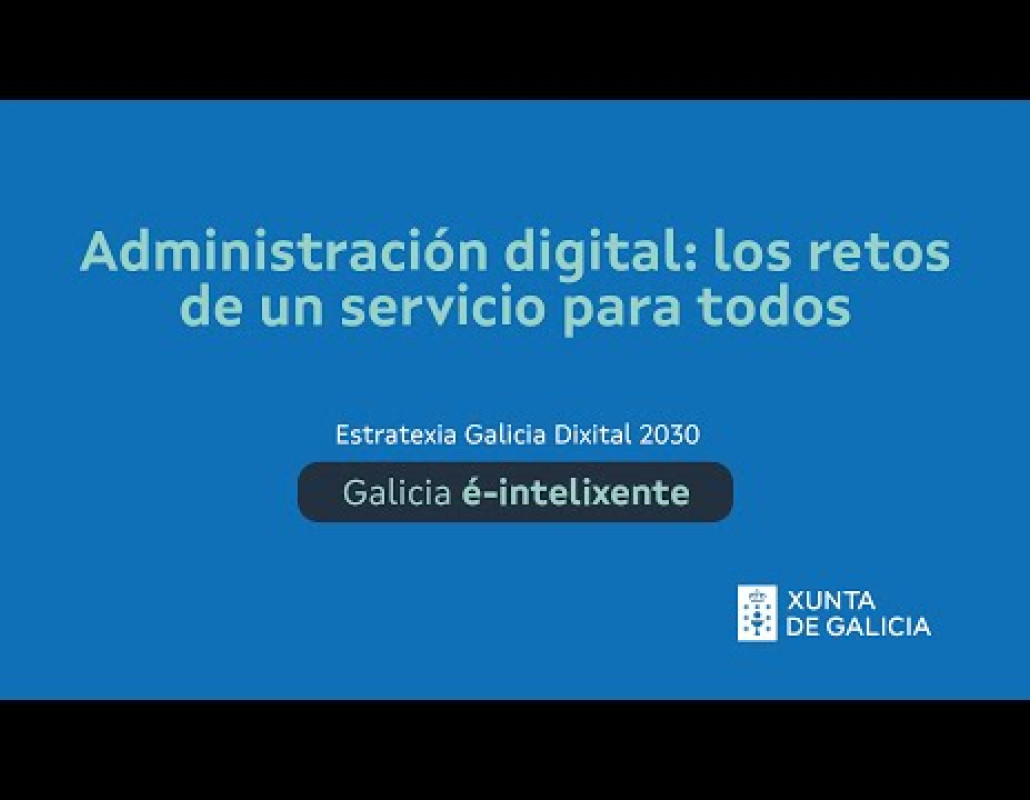 Administración digital: los retos de un servicio para todos

Estratexia Galicia Dixital 2030

Galicia é-intelixente

XUNTA
DE GALICIA